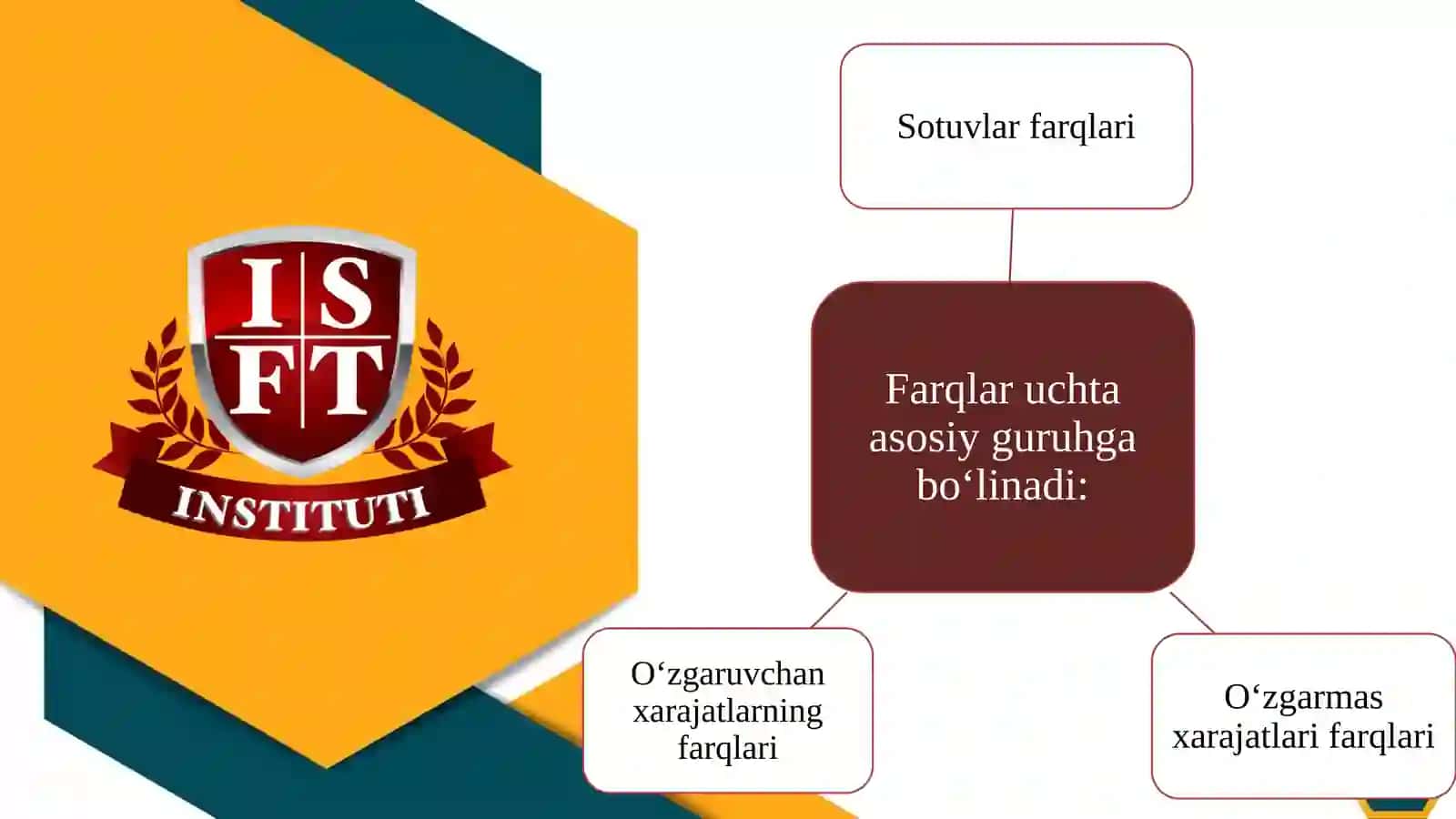 ISFT
INSTITUTI

Sotuvlar farqlari

Farqlar uchta asosiy guruhga bo‘linadi:

O‘zgaruvchan xarajatlarning farqlari

O‘zgarmas xarajatlari farqlari